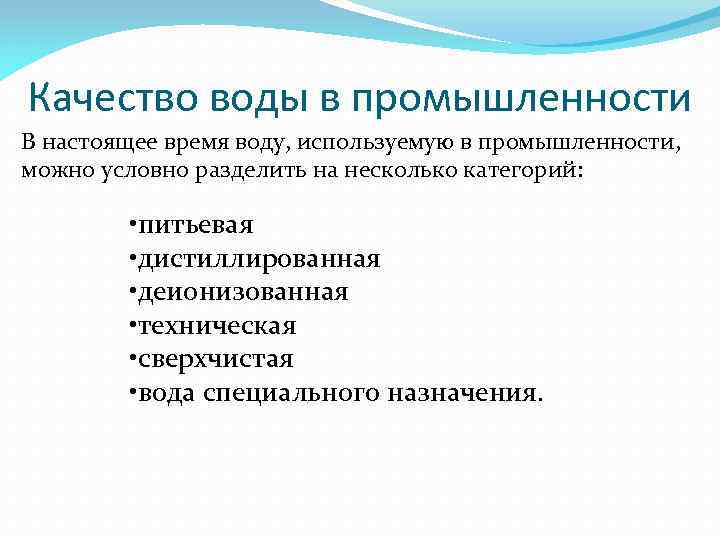 Качество воды в промышленности

В настоящее время воду, используемую в промышленности, можно условно разделить на несколько категорий:

•питьевая
•дистиллированная
•деионизованная
•техническая
•сверхчистая
•вода специального назначения.